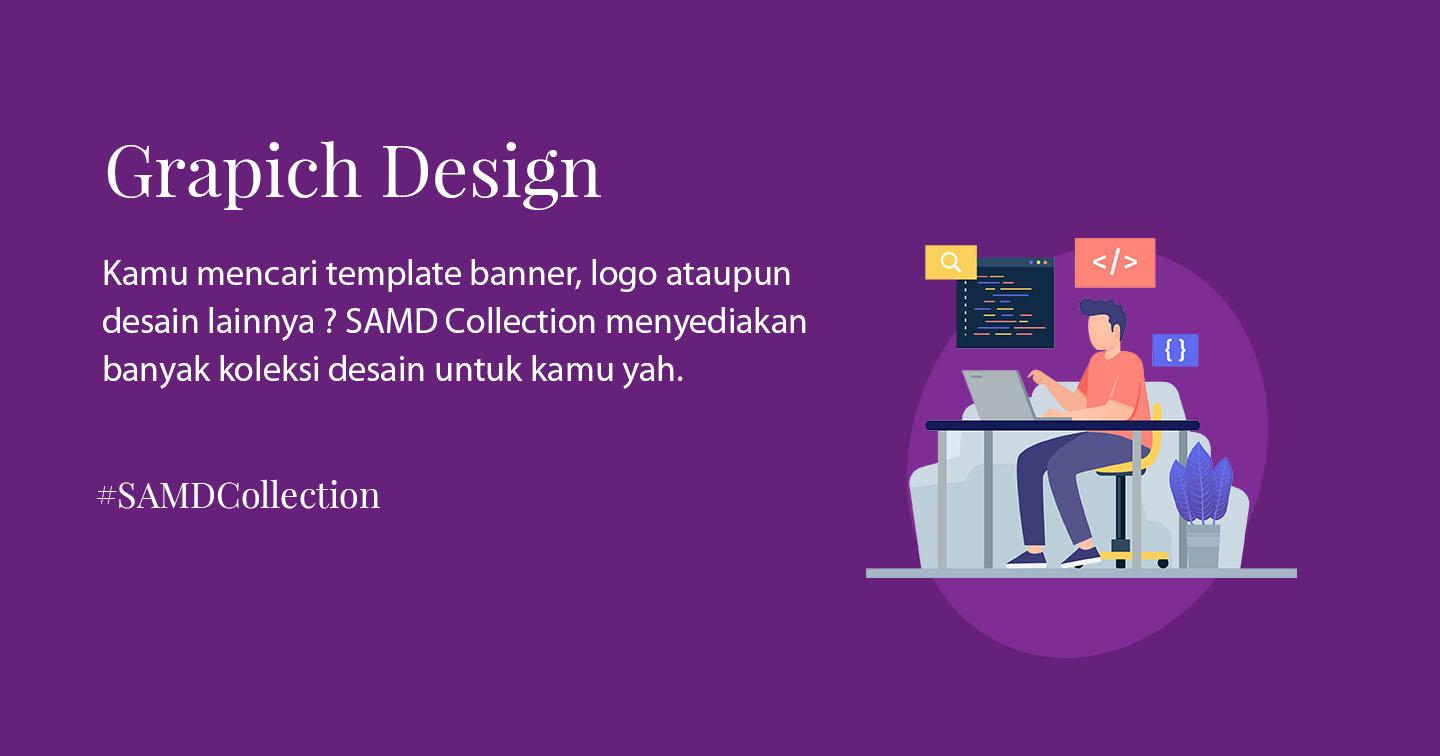 Grapich Design

Kamu mencari template banner, logo ataupun desain lainnya ? SAMD Collection menyediakan banyak koleksi desain untuk kamu yah.

#SAMDCollection

</>

{ }